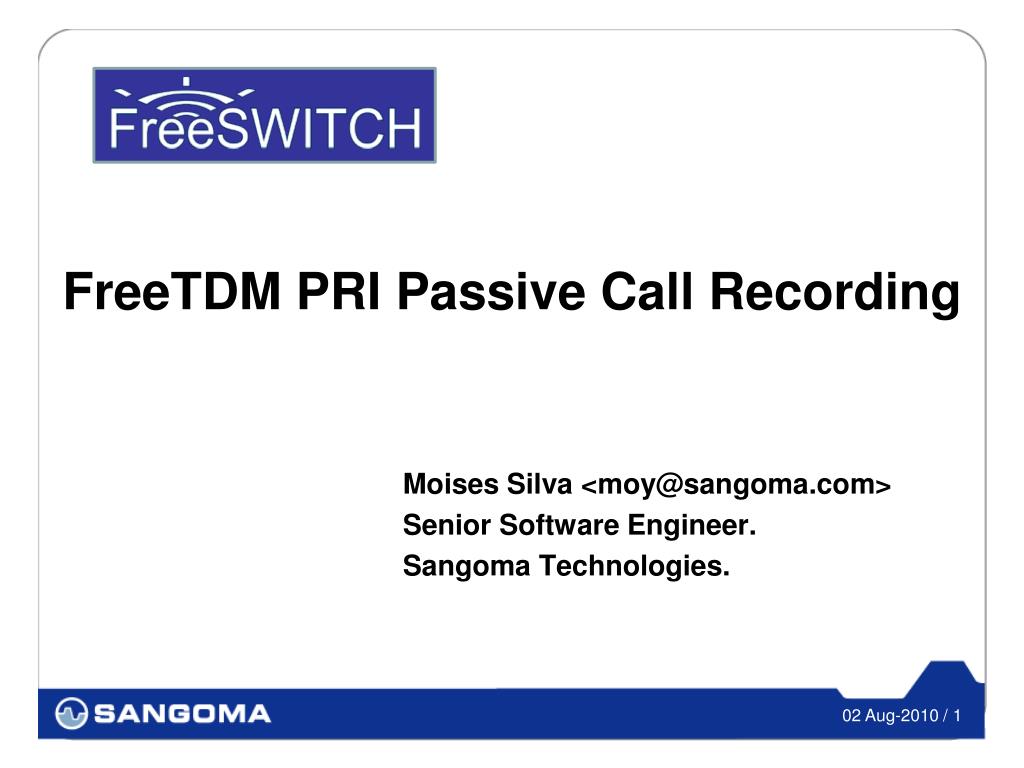 FreeSWITCH

FreeTDM PRI Passive Call Recording

Moises Silva <moy@sangoma.com>
Senior Software Engineer.
Sangoma Technologies.

SANGOMA

02 Aug-2010 / 1